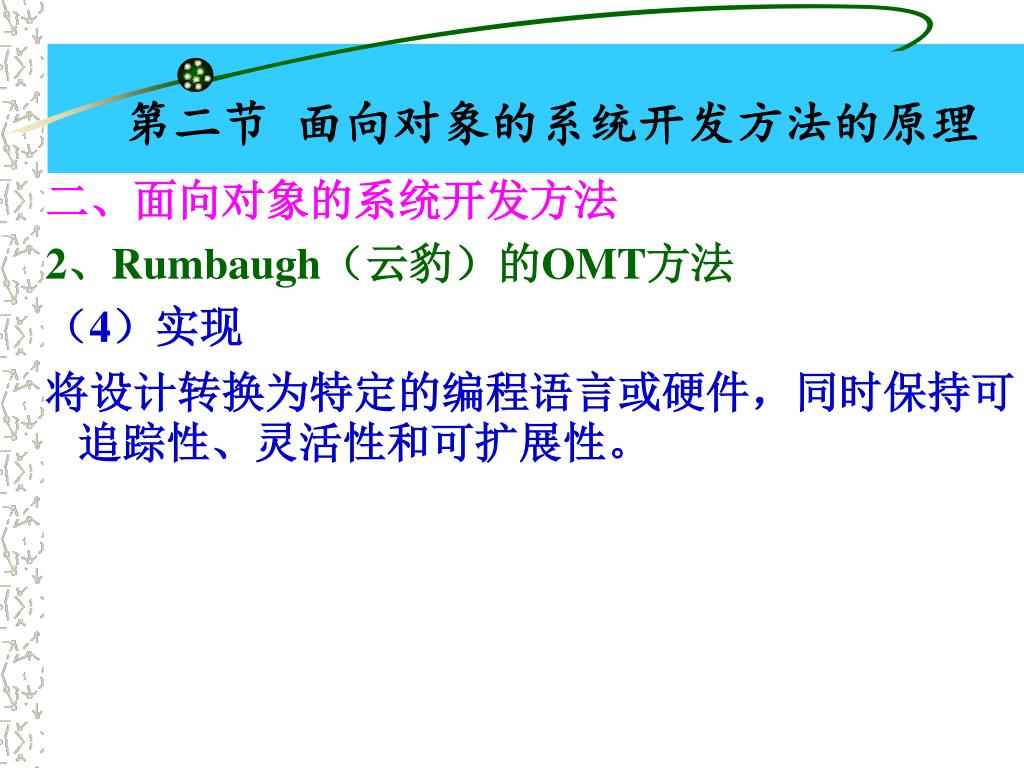 第二节 面向对象的系统开发方法的原理

二、面向对象的系统开发方法

2、Rumbaugh（云豹）的OMT方法

（4）实现

将设计转换为特定的编程语言或硬件，同时保持可追踪性、灵活性和可扩展性。